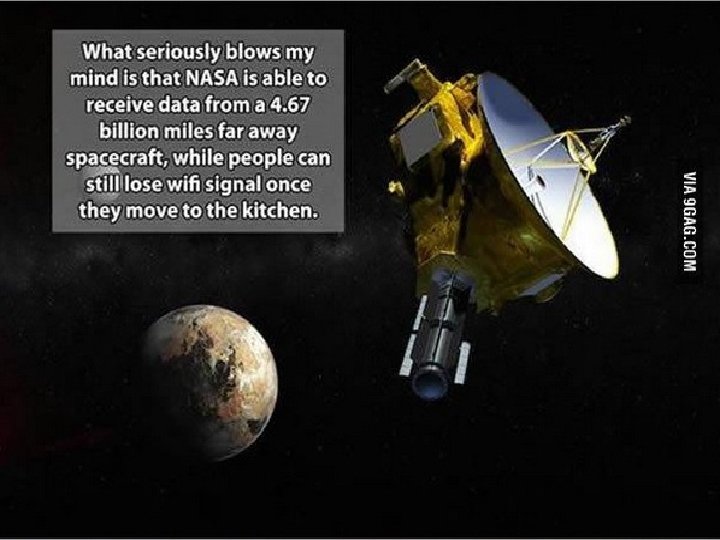 What seriously blows my mind is that NASA is able to receive data from a 4.67 billion miles far away spacecraft, while people can still lose wifi signal once they move to the kitchen.

VIA 9GAG.COM